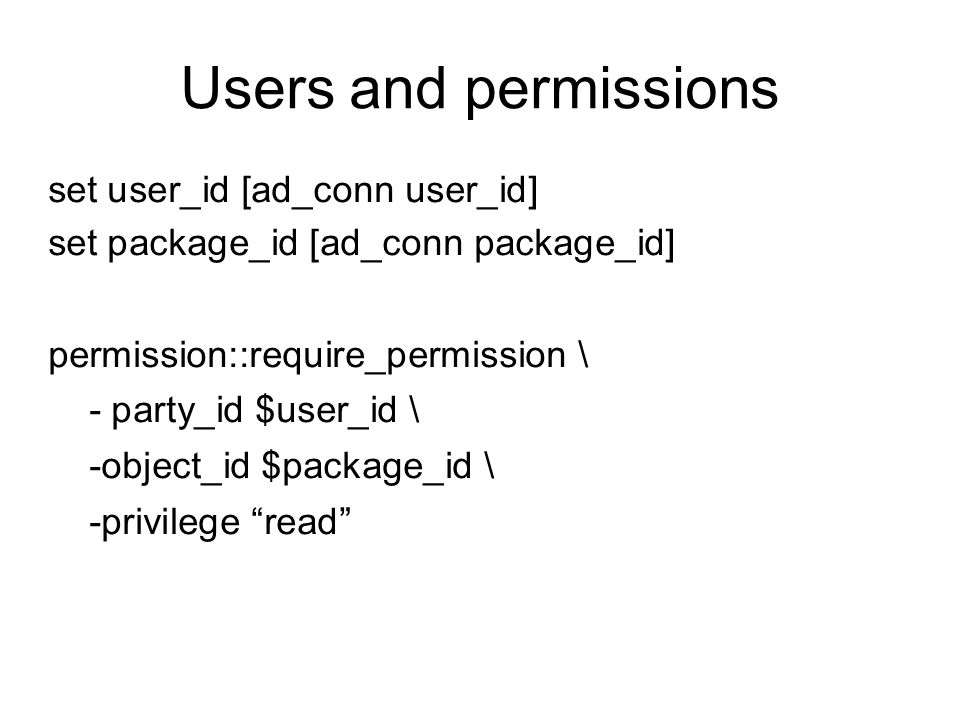 Users and permissions

set user_id [ad_conn user_id]
set package_id [ad_conn package_id]

permission::require_permission \
- party_id $user_id \
-object_id $package_id \
-privilege “read”